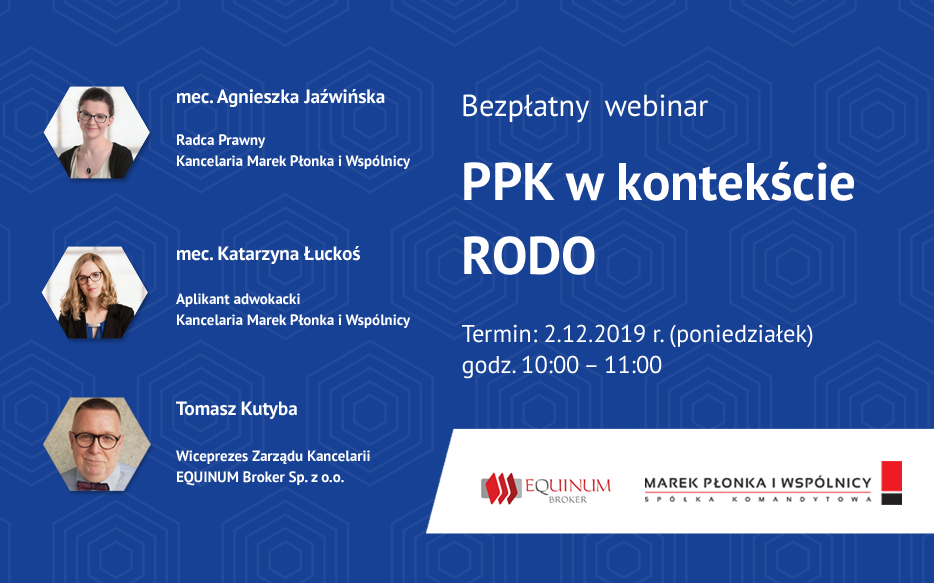 mec. Agnieszka Jaźwińska

Radca Prawny
Kancelaria Marek Płonka i Wspólnicy

mec. Katarzyna Łuckoś

Aplikant adwokacki
Kancelaria Marek Płonka i Wspólnicy

Tomasz Kutyba

Wiceprezes Zarządu Kancelarii
EQUINUM Broker Sp. z o.o.

Bezpłatny webinar

PPK w kontekście RODO

Termin: 2.12.2019 r. (poniedziałek)
godz. 10:00 – 11:00

EQUINUM BROKER

MAREK PŁONKA I WSPÓLNICY
SPÓŁKA KOMANDYTOWA